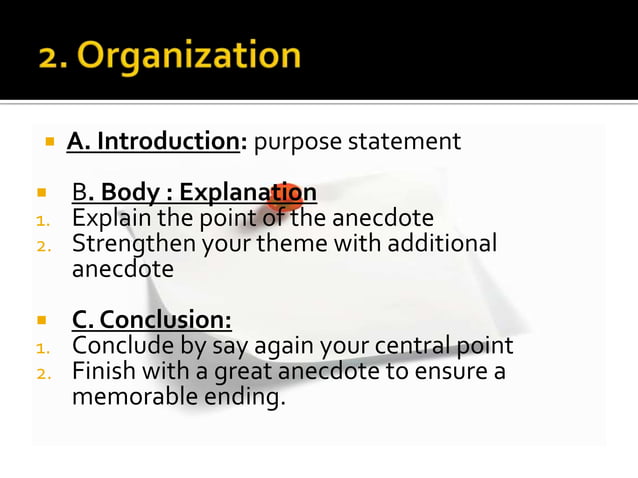 2. Organization

A. Introduction: purpose statement

B. Body : Explanation
1. Explain the point of the anecdote
2. Strengthen your theme with additional anecdote

C. Conclusion:
1. Conclude by say again your central point
2. Finish with a great anecdote to ensure a memorable ending.